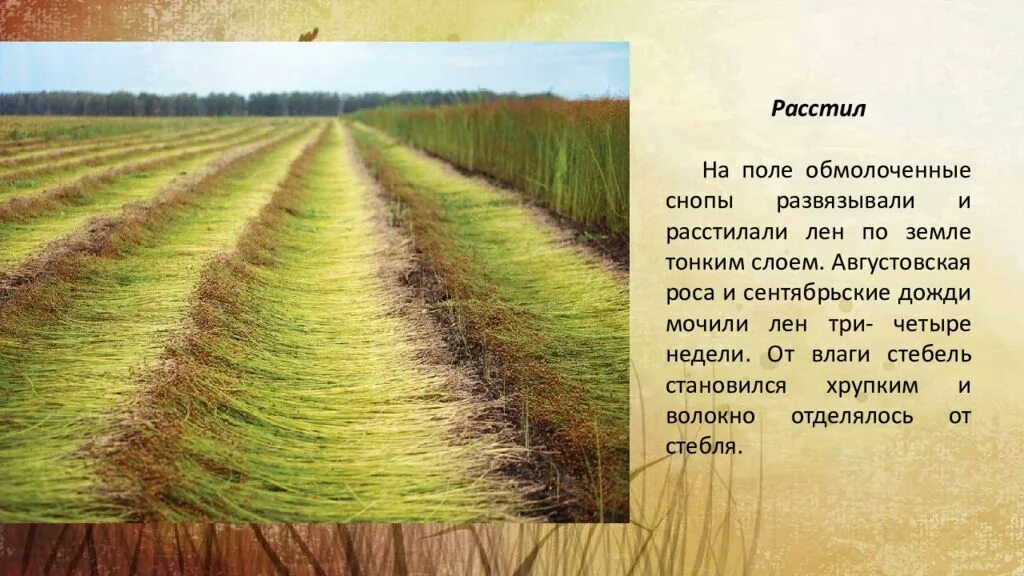 Расстил

На поле обмолоченные снопы развязывали и расстилали лен по земле тонким слоем. Августовская роса и сентябрьские дожди мочили лен три- четыре недели. От влаги стебель становился хрупким и волокно отделялось от стебля.